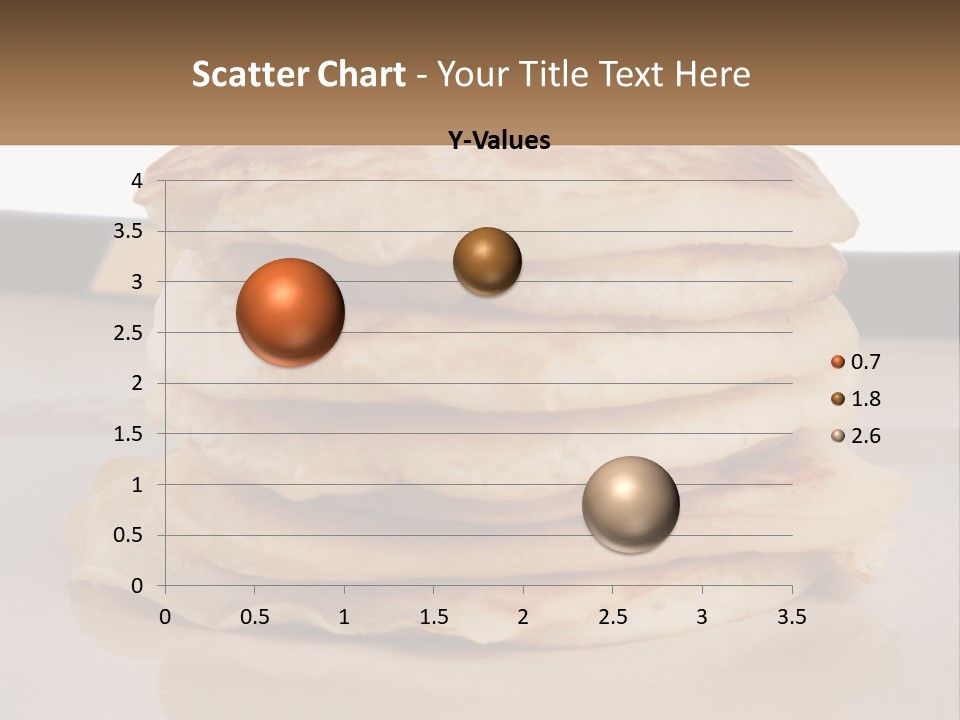 Scatter Chart - Your Title Text Here

Y-Values

4
3.5
3
2.5
2
1.5
1
0.5
0

0 0.5 1 1.5 2 2.5 3 3.5

0.7
1.8
2.6